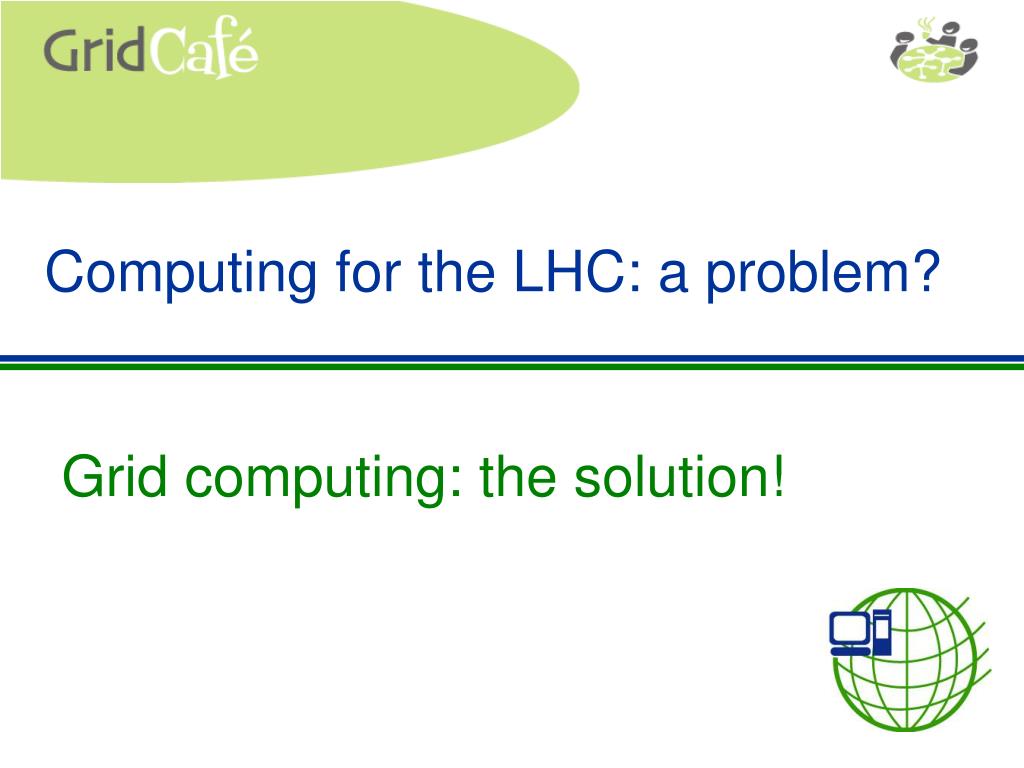 GridCafé

Computing for the LHC: a problem?

Grid computing: the solution!